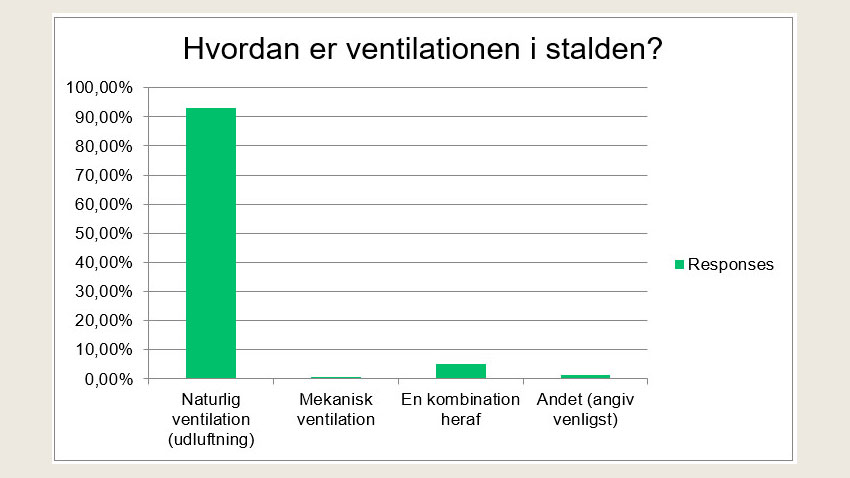 Hvordan er ventilationen i stalden?

100,00%
90,00%
80,00%
70,00%
60,00%
50,00%
40,00%
30,00%
20,00%
10,00%
0,00%

Naturlig ventilation (udluftning)
Mekanisk ventilation
En kombination heraf
Andet (angiv venligst)

Responses